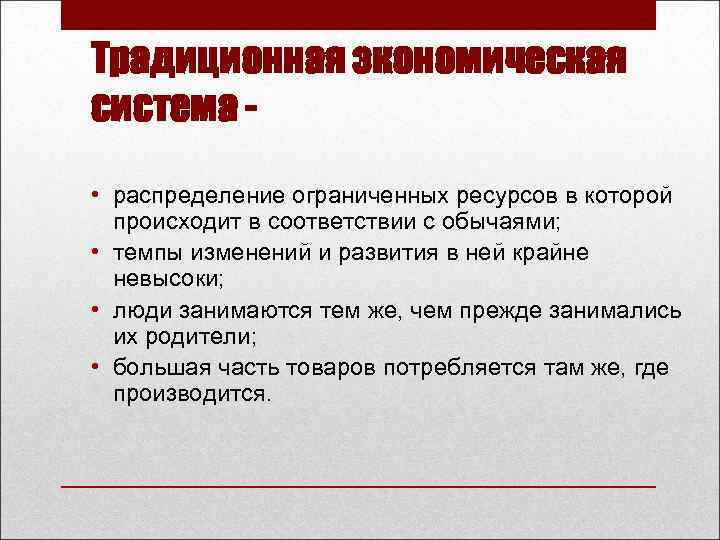 Традиционная экономическая система -

• распределение ограниченных ресурсов в которой происходит в соответствии с обычаями;
• темпы изменений и развития в ней крайне невысоки;
• люди занимаются тем же, чем прежде занимались их родители;
• большая часть товаров потребляется там же, где производится.